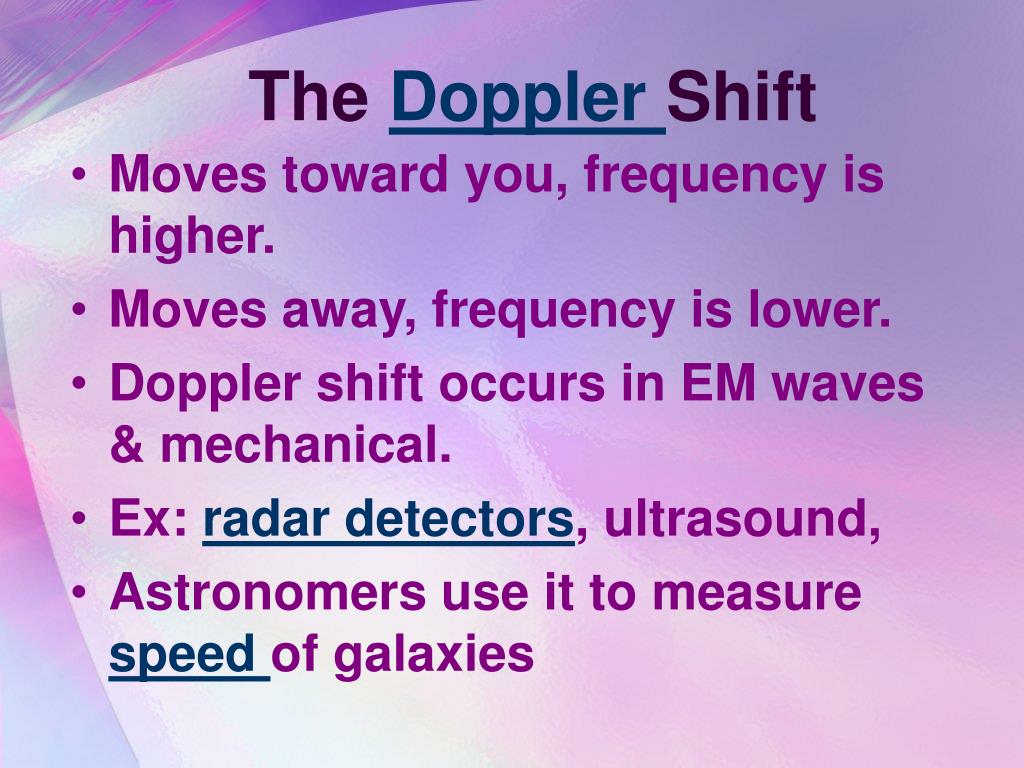 The Doppler Shift

• Moves toward you, frequency is higher.
• Moves away, frequency is lower.
• Doppler shift occurs in EM waves & mechanical.
• Ex: radar detectors, ultrasound,
• Astronomers use it to measure speed of galaxies